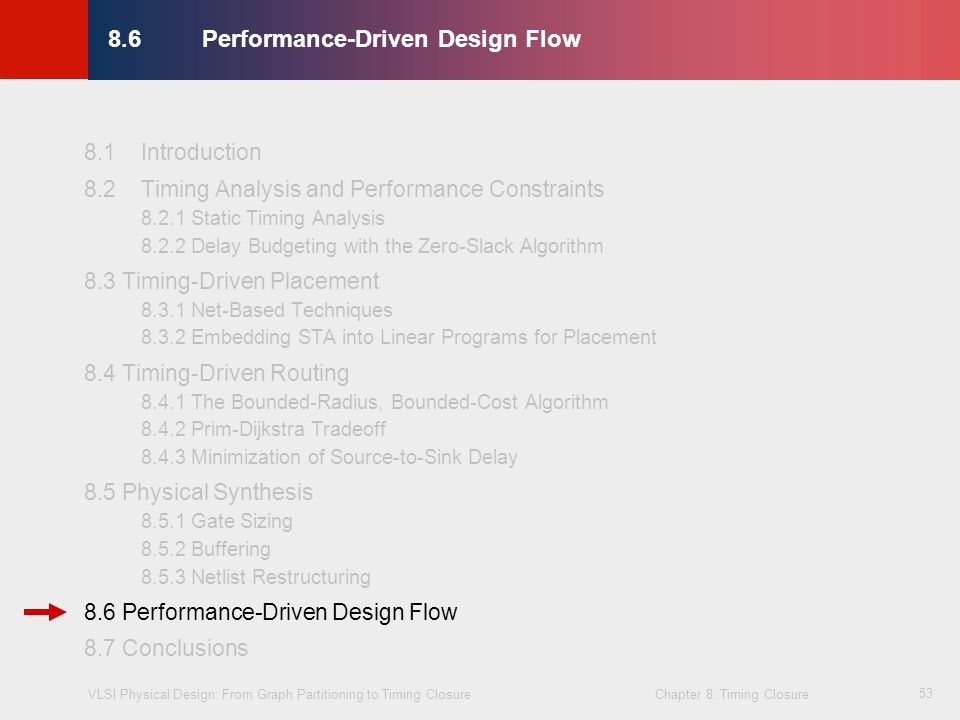 8.6 Performance-Driven Design Flow

8.1 Introduction

8.2 Timing Analysis and Performance Constraints

8.2.1 Static Timing Analysis

8.2.2 Delay Budgeting with the Zero-Slack Algorithm

8.3 Timing-Driven Placement

8.3.1 Net-Based Techniques

8.3.2 Embedding STA into Linear Programs for Placement

8.4 Timing-Driven Routing

8.4.1 The Bounded-Radius, Bounded-Cost Algorithm

8.4.2 Prim-Dijkstra Tradeoff

8.4.3 Minimization of Source-to-Sink Delay

8.5 Physical Synthesis

8.5.1 Gate Sizing

8.5.2 Buffering

8.5.3 Netlist Restructuring

8.6 Performance-Driven Design Flow

8.7 Conclusions

VLSI Physical Design: From Graph Partitioning to Timing Closure

Chapter 8: Timing Closure

53